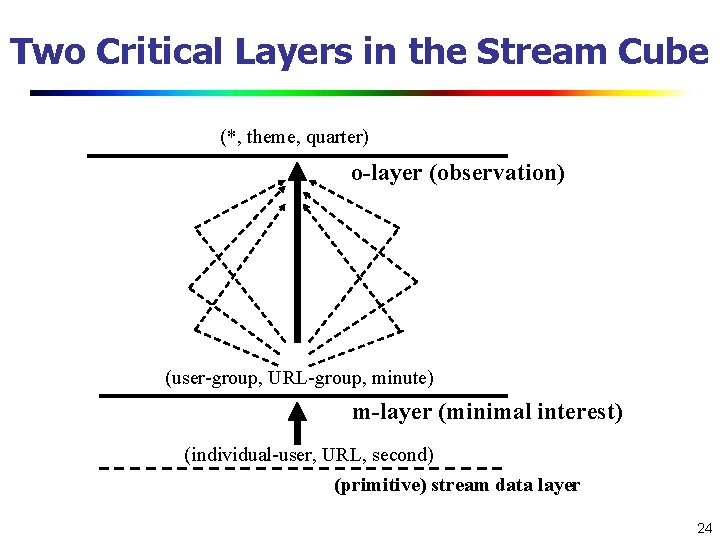 Two Critical Layers in the Stream Cube

(*, theme, quarter)

o-layer (observation)

(user-group, URL-group, minute)

m-layer (minimal interest)

(individual-user, URL, second)

(primitive) stream data layer

24